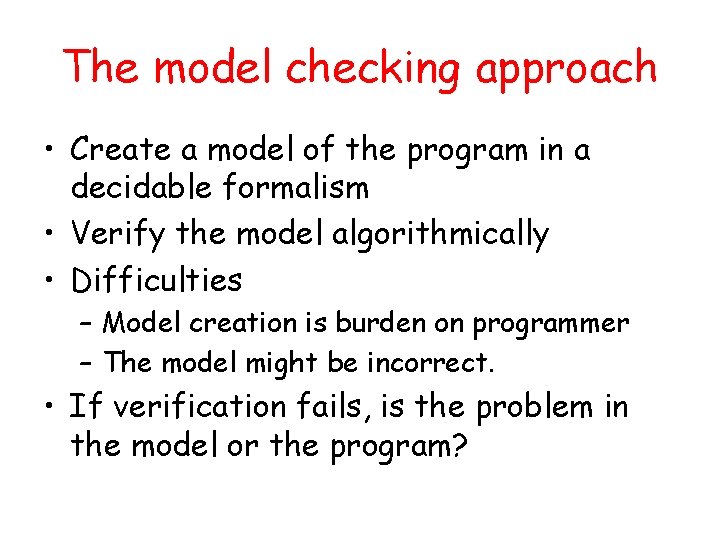 The model checking approach

• Create a model of the program in a decidable formalism
• Verify the model algorithmically
• Difficulties
– Model creation is burden on programmer
– The model might be incorrect.
• If verification fails, is the problem in the model or the program?